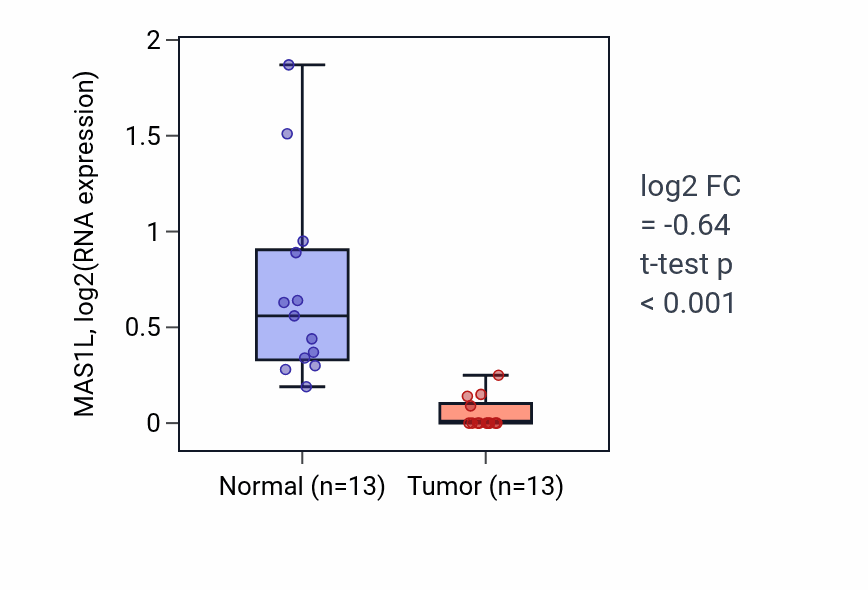 MAS1L, log2(RNA expression)

2
1.5
1
0.5
0

Normal (n=13) Tumor (n=13)

log2 FC
= -0.64
t-test p
< 0.001